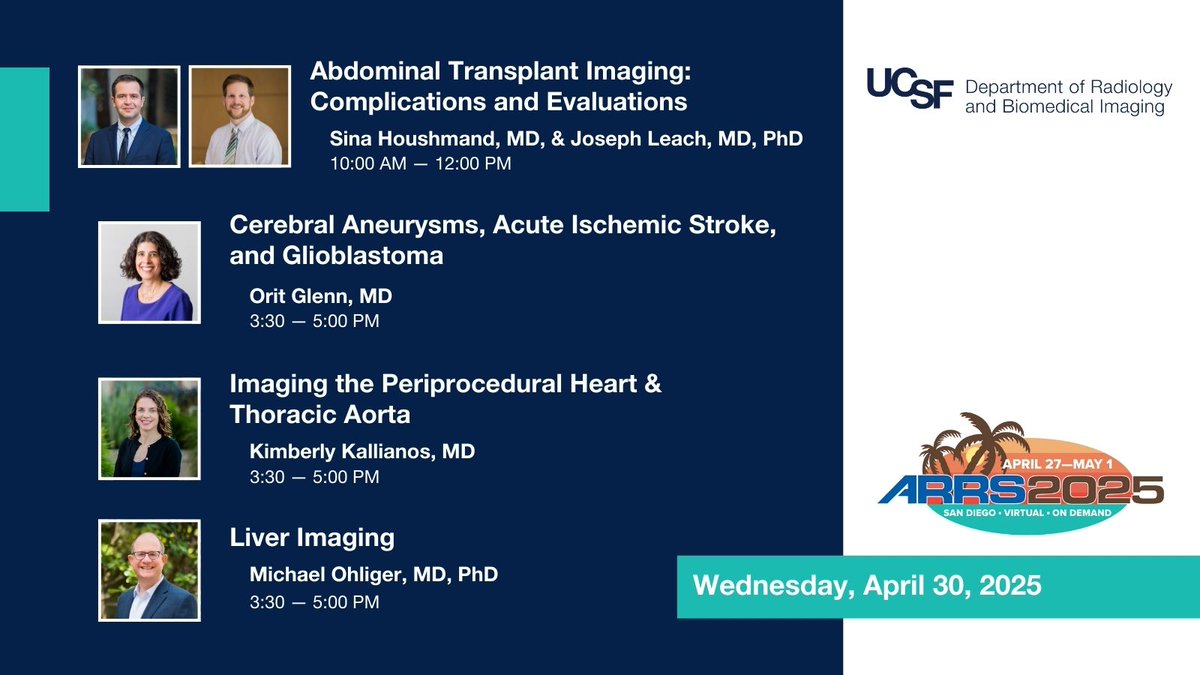 Abdominal Transplant Imaging: Complications and Evaluations

Sina Houshmand, MD, & Joseph Leach, MD, PhD
10:00 AM — 12:00 PM

Cerebral Aneurysms, Acute Ischemic Stroke, and Glioblastoma

Orit Glenn, MD
3:30 — 5:00 PM

Imaging the Periprocedural Heart & Thoracic Aorta

Kimberly Kallianos, MD
3:30 — 5:00 PM

Liver Imaging

Michael Ohliger, MD, PhD
3:30 — 5:00 PM

UCSF Department of Radiology and Biomedical Imaging

APRIL 27—MAY 1
ARRS2025
SAN DIEGO • VIRTUAL • ON DEMAND

Wednesday, April 30, 2025